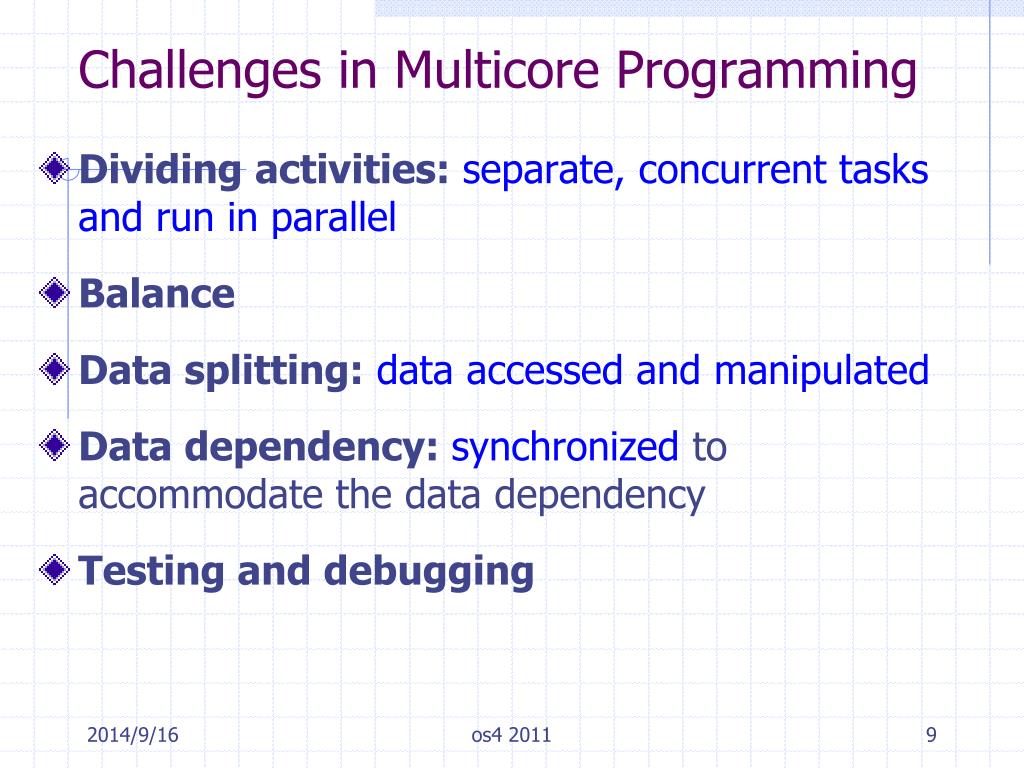 Challenges in Multicore Programming

Dividing activities: separate, concurrent tasks and run in parallel

Balance

Data splitting: data accessed and manipulated

Data dependency: synchronized to accommodate the data dependency

Testing and debugging

2014/9/16

os4 2011

9